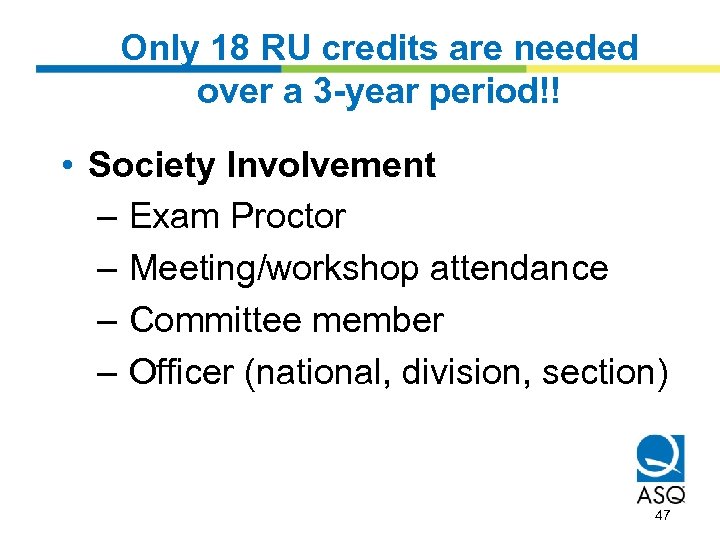 Only 18 RU credits are needed over a 3-year period!!

• Society Involvement
– Exam Proctor
– Meeting/workshop attendance
– Committee member
– Officer (national, division, section)

ASQ

47